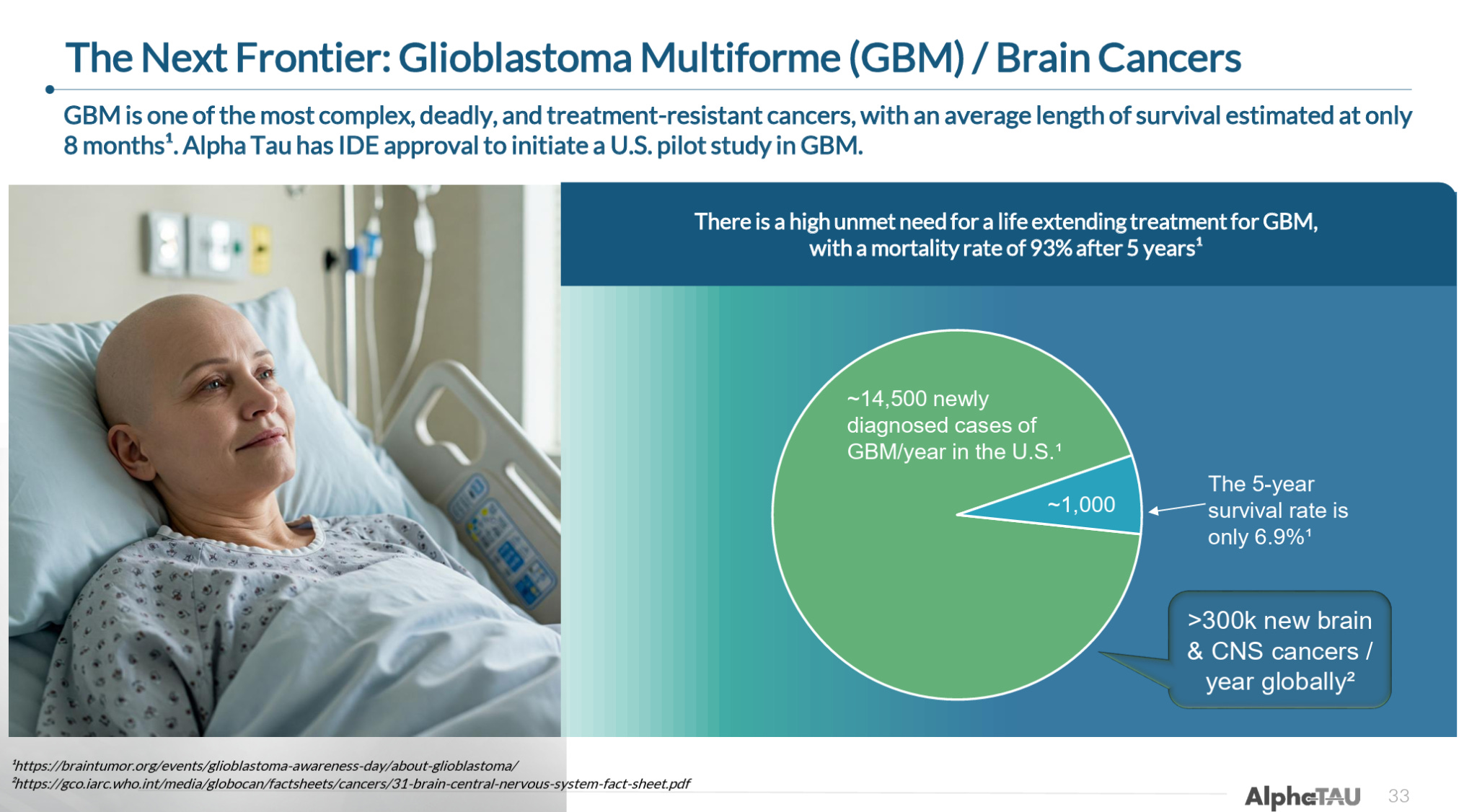 The Next Frontier: Glioblastoma Multiforme (GBM) / Brain Cancers

GBM is one of the most complex, deadly, and treatment-resistant cancers, with an average length of survival estimated at only 8 months¹. Alpha Tau has IDE approval to initiate a U.S. pilot study in GBM.

There is a high unmet need for a life extending treatment for GBM, with a mortality rate of 93% after 5 years¹

~14,500 newly diagnosed cases of GBM/year in the U.S.¹

~1,000

The 5-year survival rate is only 6.9%¹

>300k new brain & CNS cancers / year globally²

¹https://braintumor.org/events/glioblastoma-awareness-day/about-glioblastoma/
²https://gco.iarc.who.int/media/globocan/factsheets/cancers/31-brain-central-nervous-system-fact-sheet.pdf

AlphaTAU 33